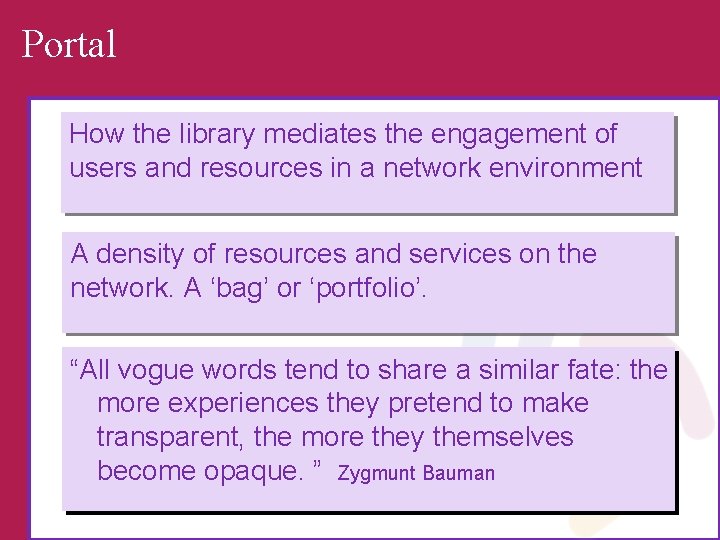 Portal

How the library mediates the engagement of users and resources in a network environment

A density of resources and services on the network. A ‘bag’ or ‘portfolio’.

“All vogue words tend to share a similar fate: the more experiences they pretend to make transparent, the more they themselves become opaque. ” Zygmunt Bauman